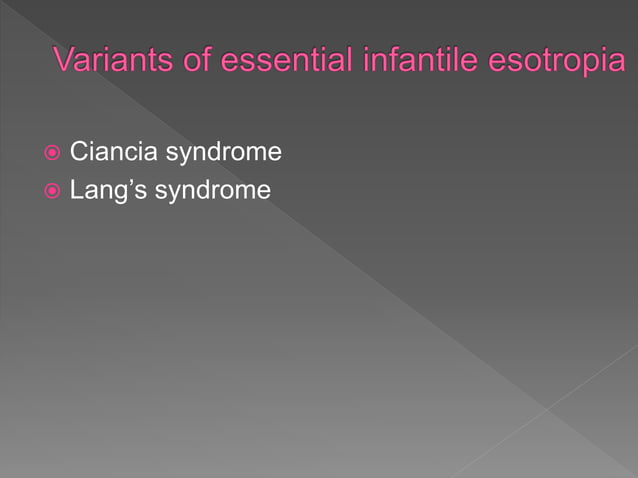 Variants of essential infantile esotropia

Ciancia syndrome
Lang’s syndrome